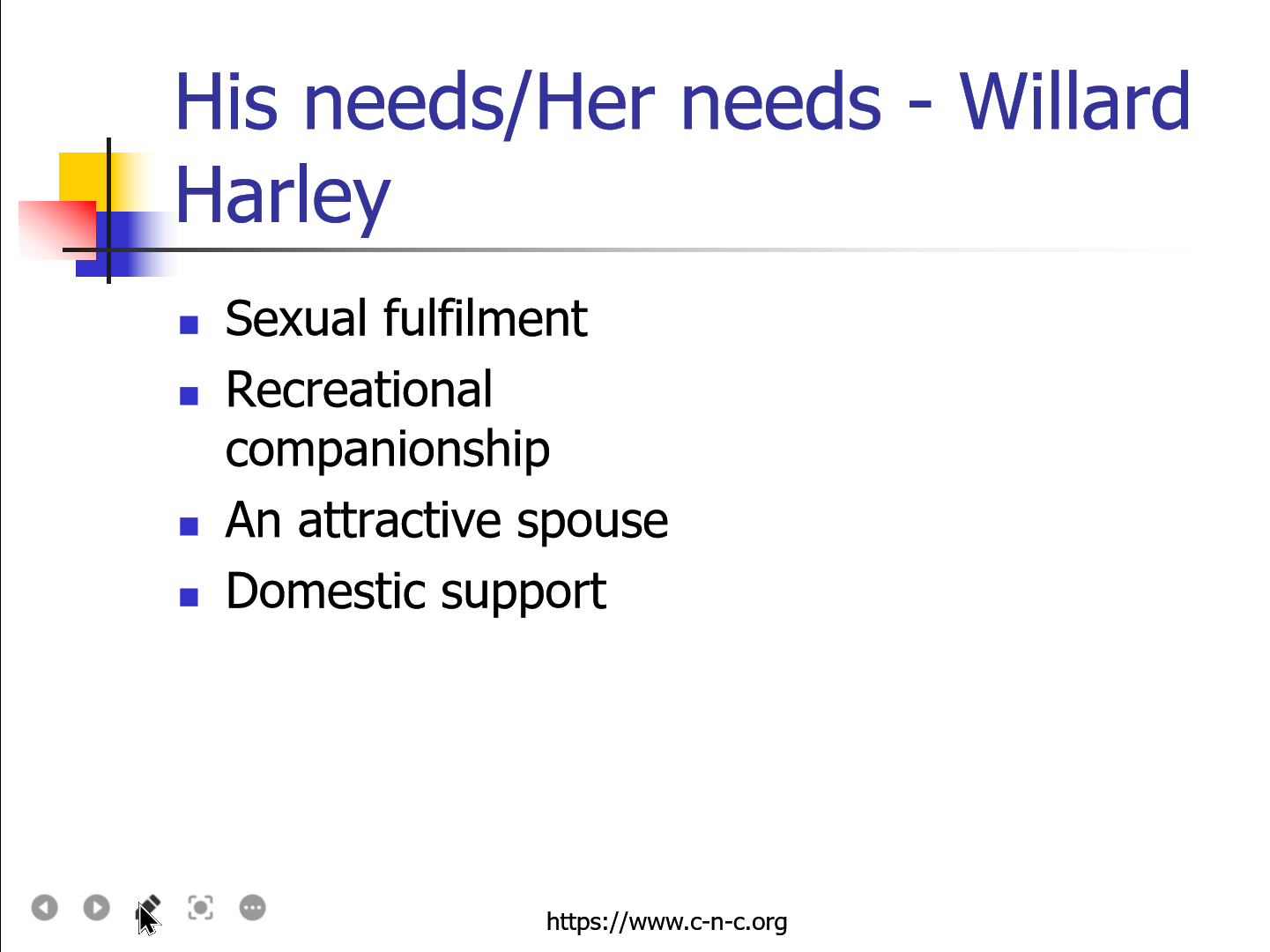 His needs/Her needs - Willard Harley

- Sexual fulfilment
- Recreational companionship
- An attractive spouse
- Domestic support

https://www.c-n-c.org